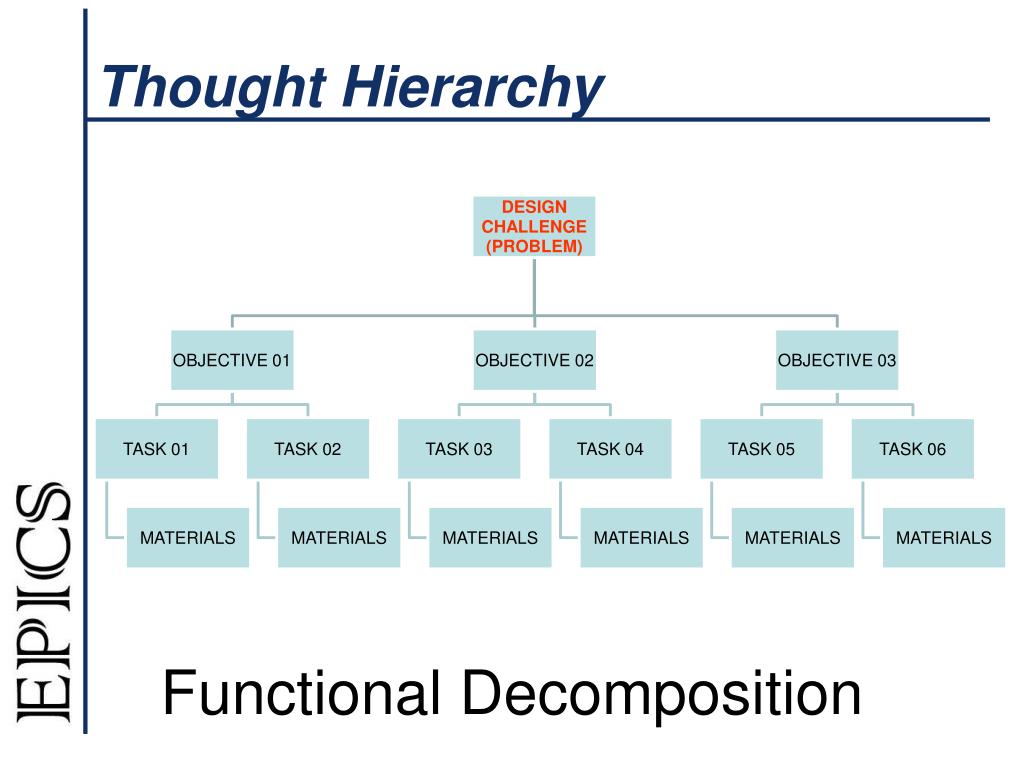 Thought Hierarchy

DESIGN CHALLENGE (PROBLEM)

OBJECTIVE 01

OBJECTIVE 02

OBJECTIVE 03

TASK 01

TASK 02

TASK 03

TASK 04

TASK 05

TASK 06

MATERIALS

MATERIALS

MATERIALS

MATERIALS

MATERIALS

MATERIALS

EPICS

Functional Decomposition